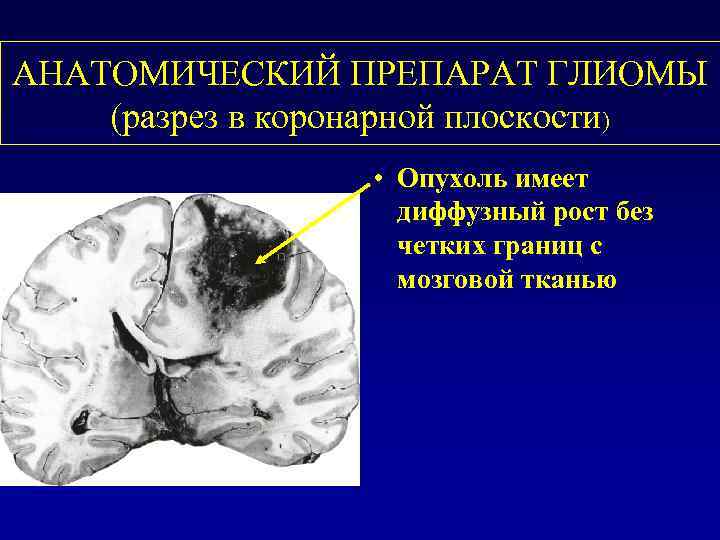 АНАТОМИЧЕСКИЙ ПРЕПАРАТ ГЛИОМЫ
(разрез в коронарной плоскости)

• Опухоль имеет диффузный рост без четких границ с мозговой тканью